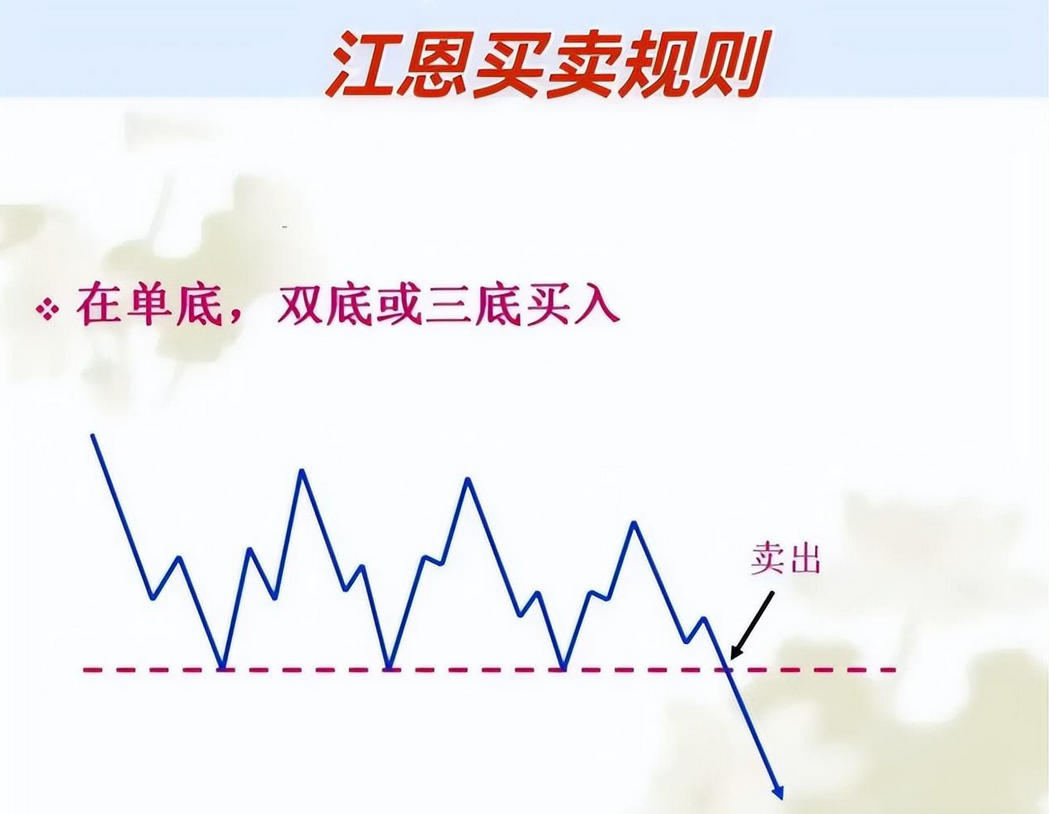 江恩买卖规则

❖ 在单底，双底或三底买入

卖出